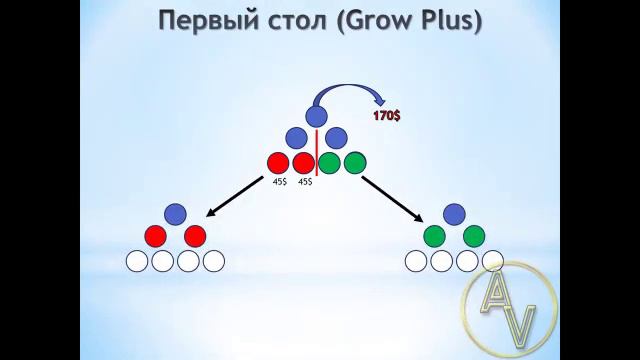 Первый стол (Grow Plus)

170$

45$ 45$

AV